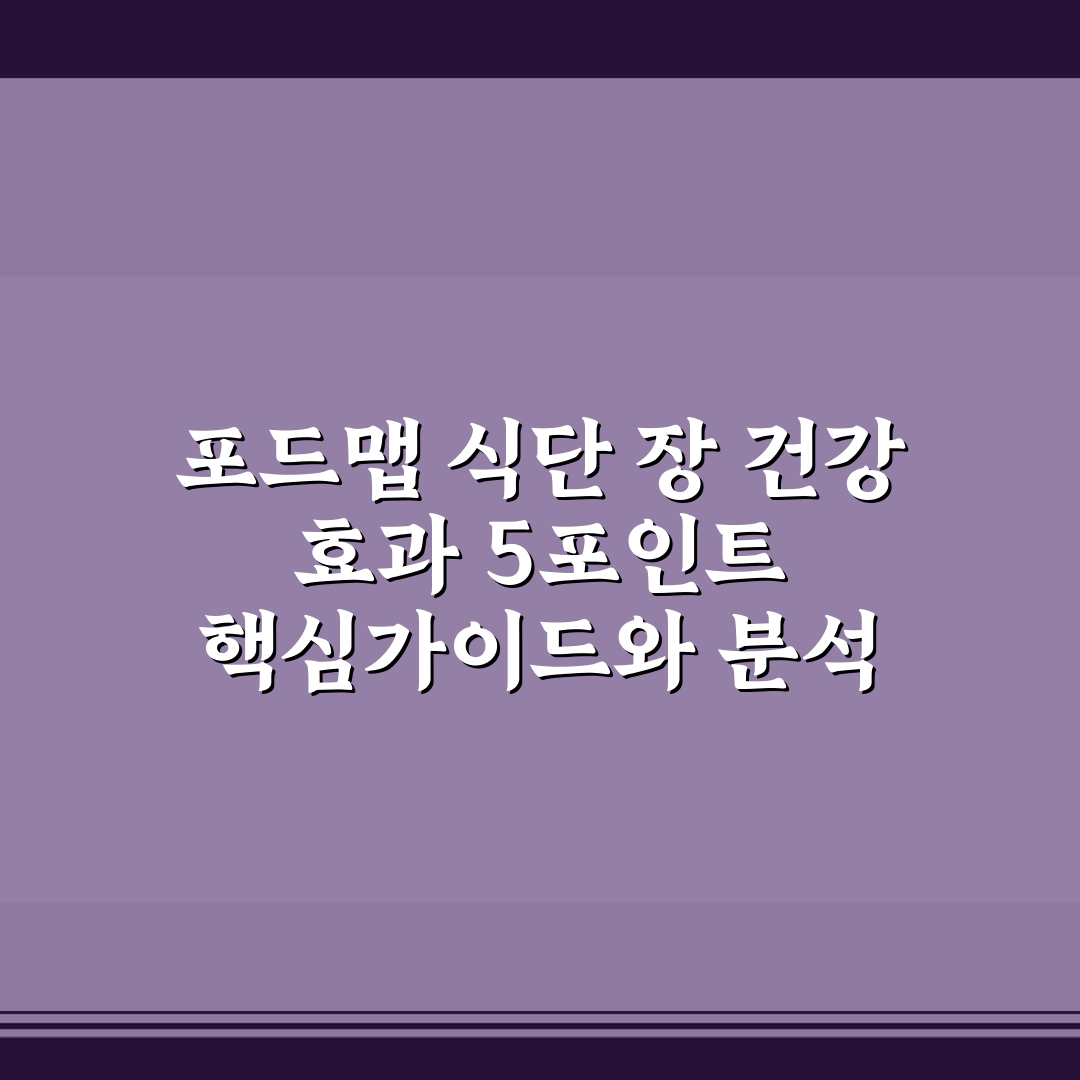 포드맵 식단 장 건강 효과 5포인트 핵심가이드와 분석